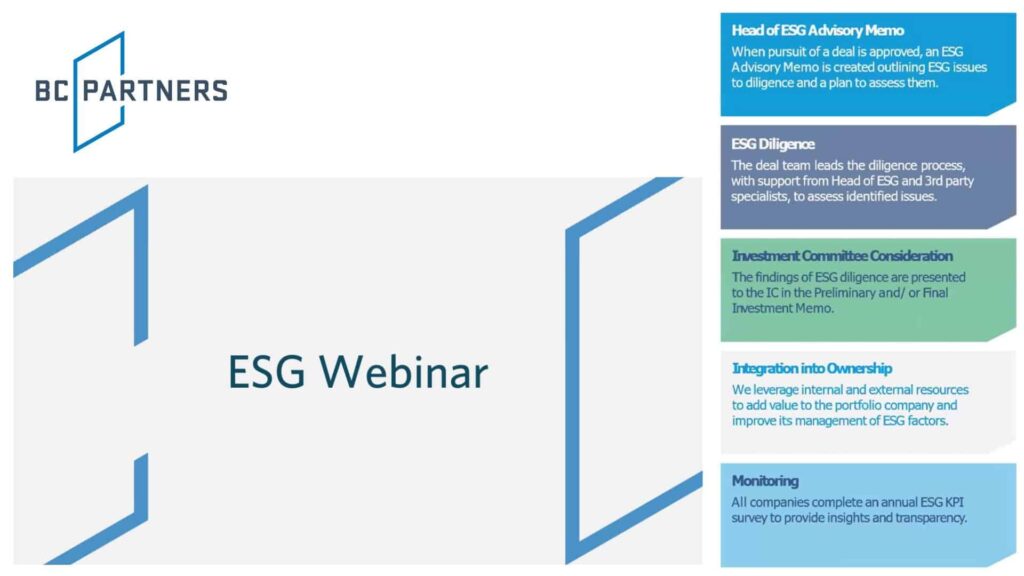 BC PARTNERS

ESG Webinar

Head of ESG Advisory Memo
When pursuit of a deal is approved, an ESG Advisory Memo is created outlining ESG issues to diligence and a plan to assess them.

ESG Diligence
The deal team leads the diligence process, with support from Head of ESG and 3rd party specialists, to assess identified issues.

Investment Committee Consideration
The findings of ESG diligence are presented to the IC in the Preliminary and/ or Final Investment Memo.

Integration into Ownership
We leverage internal and external resources to add value to the portfolio company and improve its management of ESG factors.

Monitoring
All companies complete an annual ESG KPI survey to provide insights and transparency.